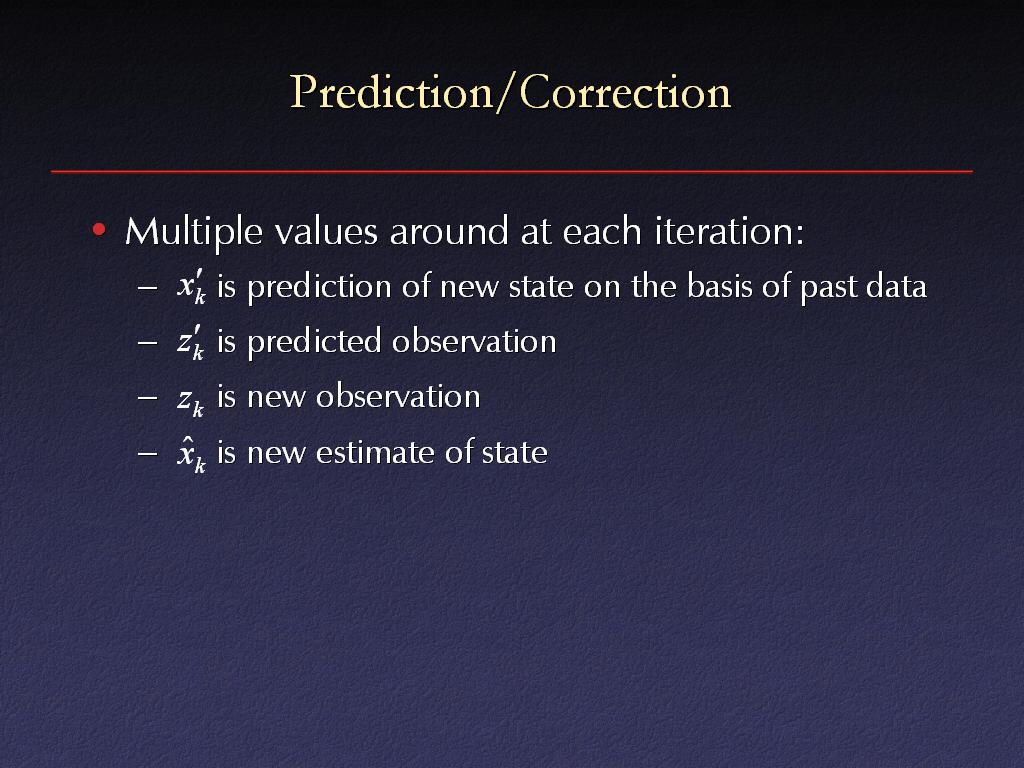 Prediction/Correction

• Multiple values around at each iteration:
– $x'_k$ is prediction of new state on the basis of past data
– $z'_k$ is predicted observation
– $z_k$ is new observation
– $\hat{x}_k$ is new estimate of state